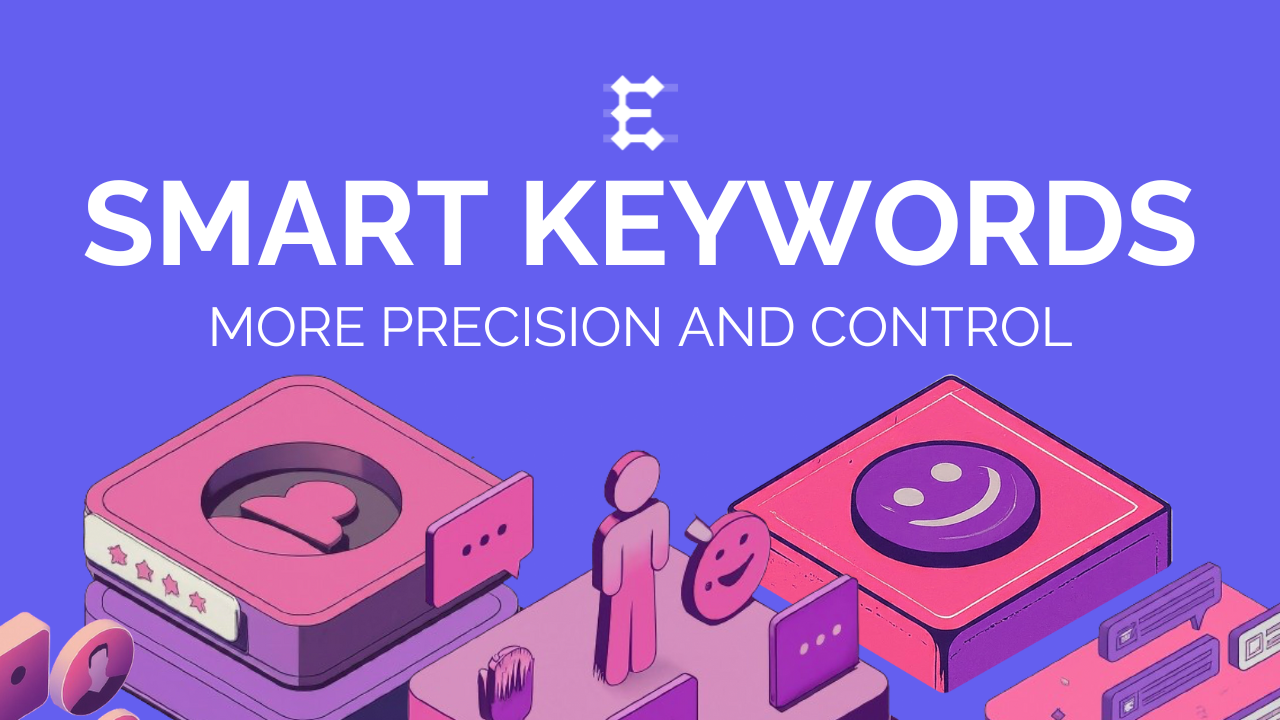 E

SMART KEYWORDS

MORE PRECISION AND CONTROL